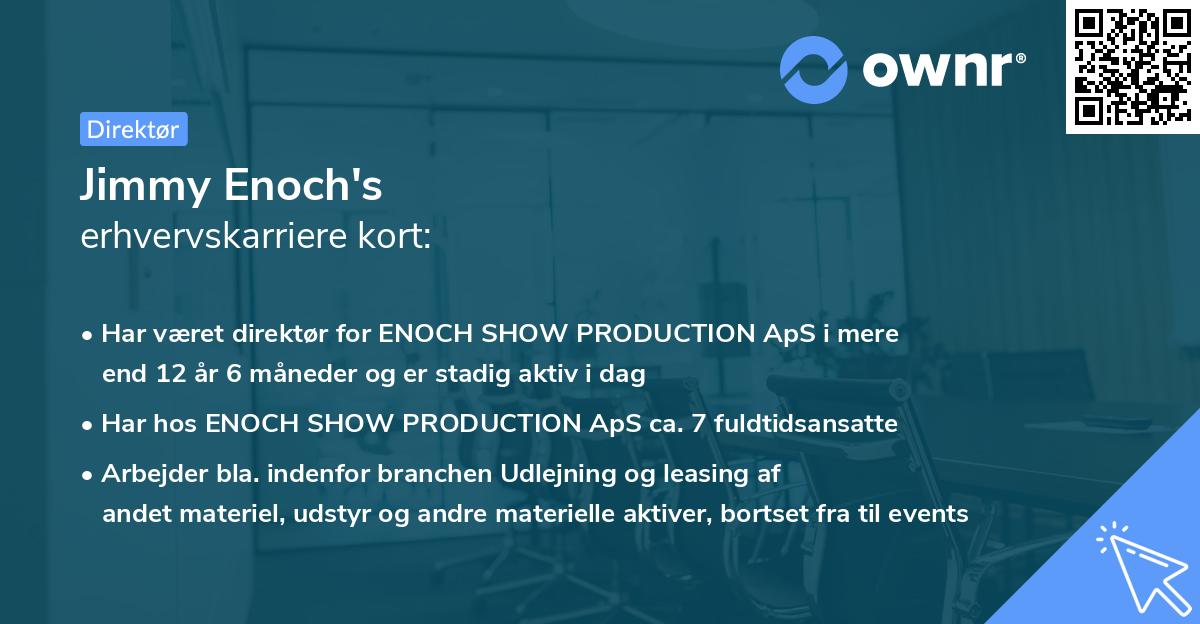 ownr®

Direktør

Jimmy Enoch's
erhvervskarriere kort:

• Har været direktør for ENOCH SHOW PRODUCTION ApS i mere end 12 år 6 måneder og er stadig aktiv i dag

• Har hos ENOCH SHOW PRODUCTION ApS ca. 7 fuldtidsansatte

• Arbejder bla. indenfor branchen Udlejning og leasing af andet materiel, udstyr og andre materielle aktiver, bortset fra til events